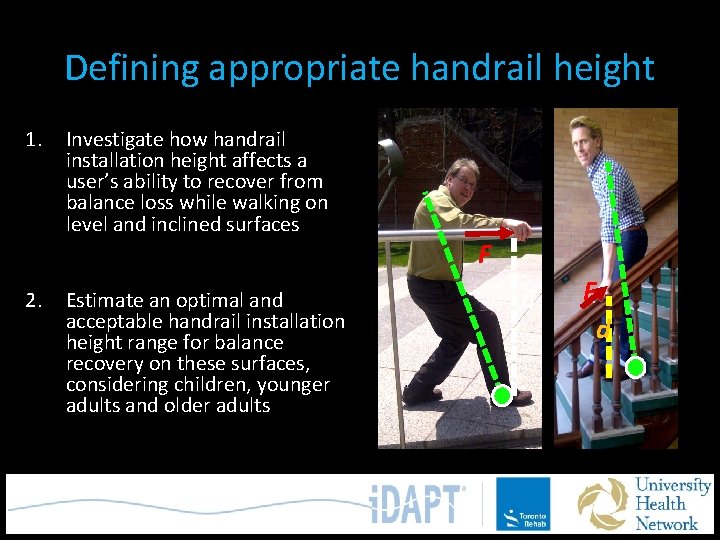 Defining appropriate handrail height

1. Investigate how handrail installation height affects a user's ability to recover from balance loss while walking on level and inclined surfaces

2. Estimate an optimal and acceptable handrail installation height range for balance recovery on these surfaces, considering children, younger adults and older adults

F

F

d

iDAPT

Toronto Rehab

University Health Network